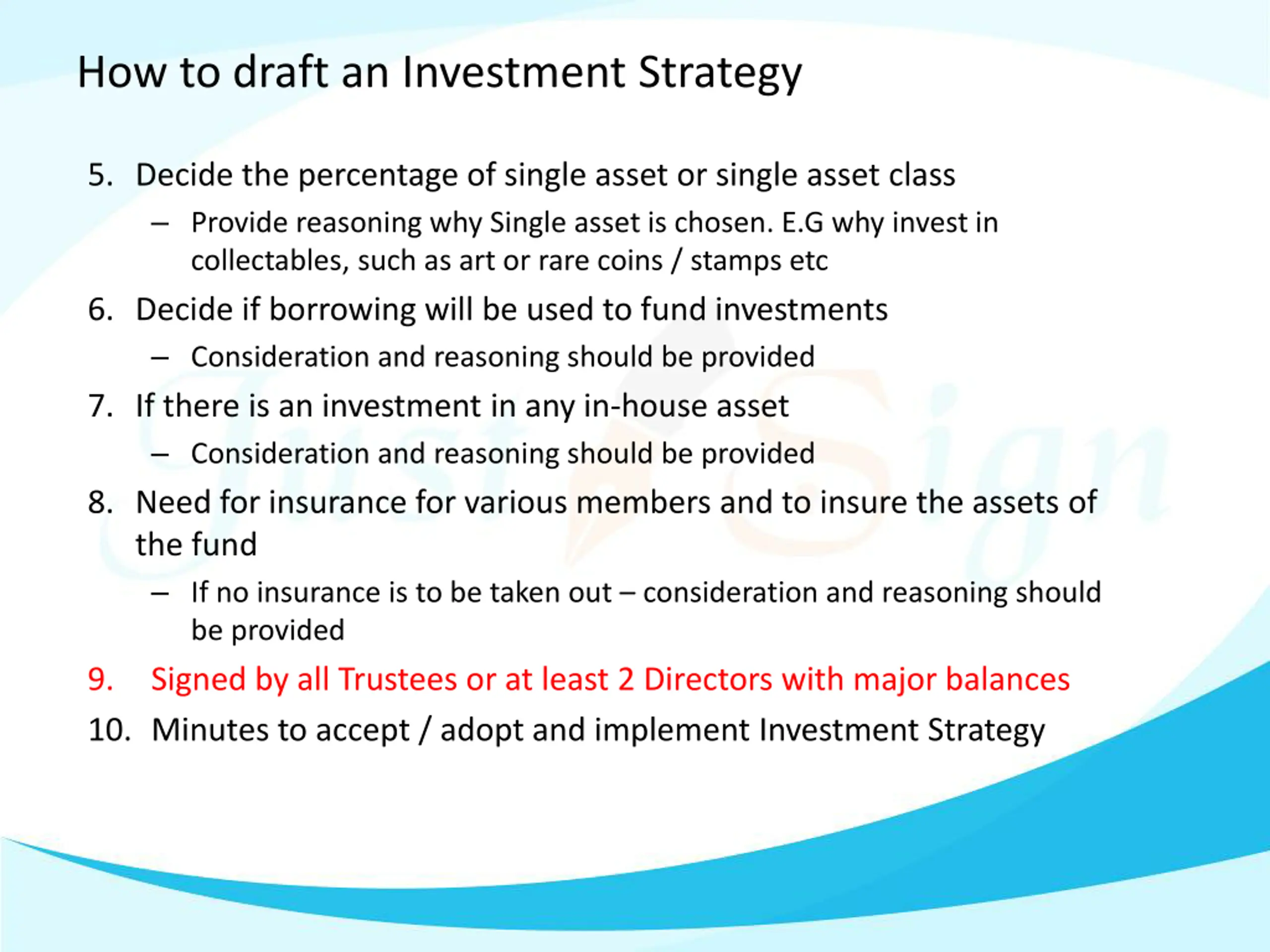 How to draft an Investment Strategy

5. Decide the percentage of single asset or single asset class

– Provide reasoning why Single asset is chosen. E.G why invest in collectables, such as art or rare coins / stamps etc

6. Decide if borrowing will be used to fund investments

– Consideration and reasoning should be provided

7. If there is an investment in any in-house asset

– Consideration and reasoning should be provided

8. Need for insurance for various members and to insure the assets of the fund

– If no insurance is to be taken out – consideration and reasoning should be provided

9. Signed by all Trustees or at least 2 Directors with major balances

10. Minutes to accept / adopt and implement Investment Strategy

Just Sign